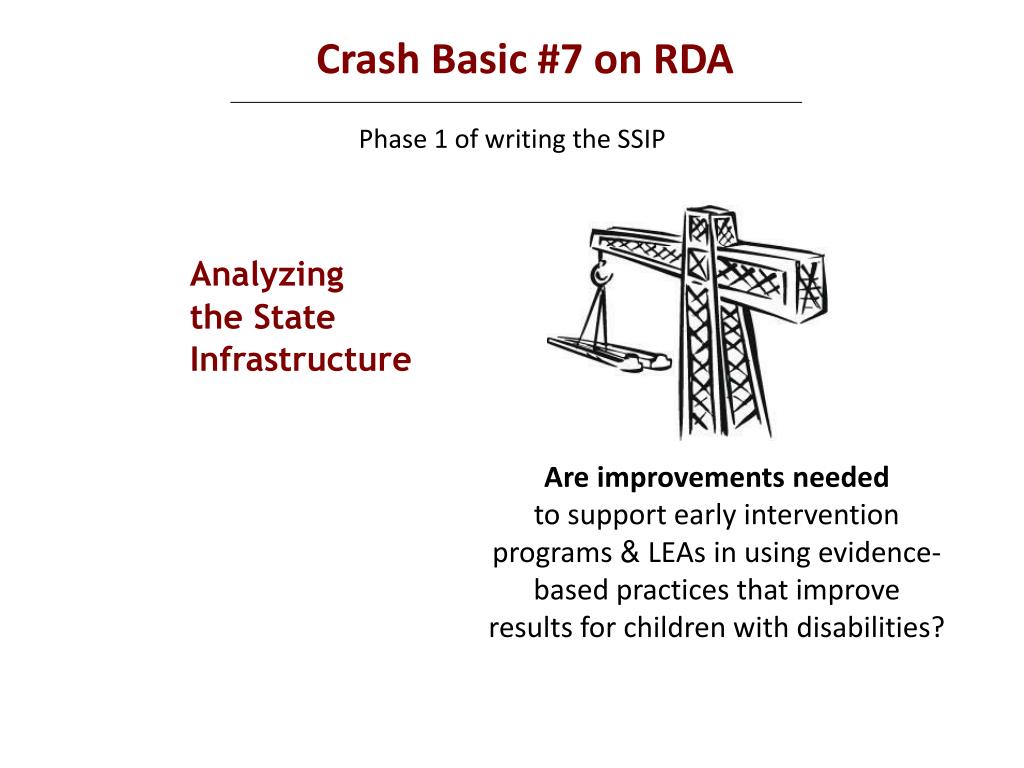 Crash Basic #7 on RDA

Phase 1 of writing the SSIP

Analyzing the State Infrastructure

Are improvements needed to support early intervention programs & LEAs in using evidence-based practices that improve results for children with disabilities?